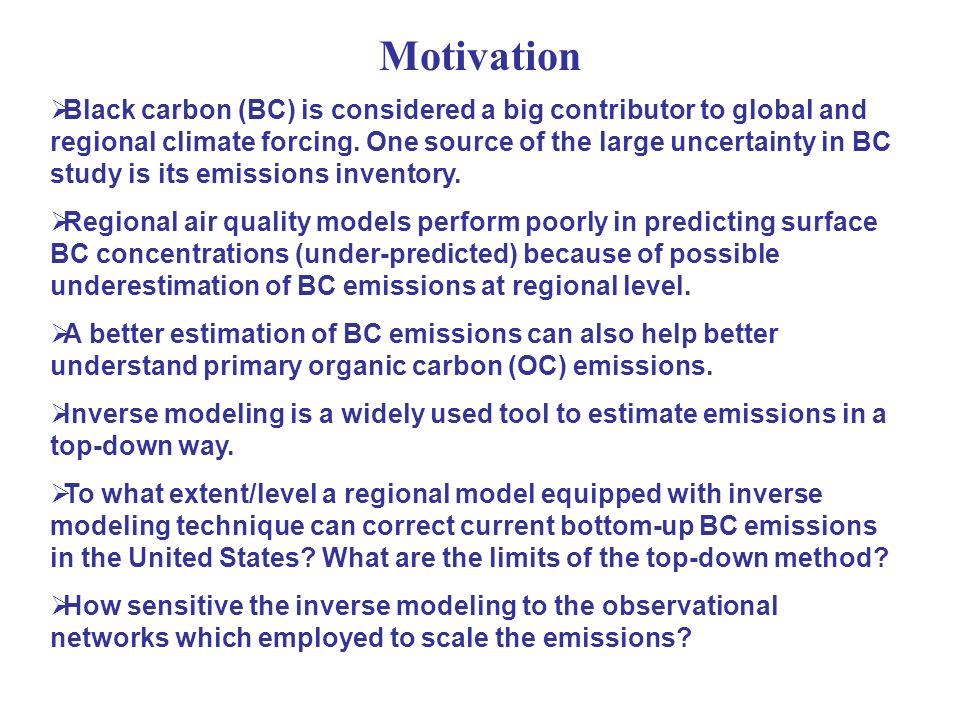 Motivation

➢Black carbon (BC) is considered a big contributor to global and regional climate forcing. One source of the large uncertainty in BC study is its emissions inventory.

➢Regional air quality models perform poorly in predicting surface BC concentrations (under-predicted) because of possible underestimation of BC emissions at regional level.

➢A better estimation of BC emissions can also help better understand primary organic carbon (OC) emissions.

➢Inverse modeling is a widely used tool to estimate emissions in a top-down way.

➢To what extent/level a regional model equipped with inverse modeling technique can correct current bottom-up BC emissions in the United States? What are the limits of the top-down method?

➢How sensitive the inverse modeling to the observational networks which employed to scale the emissions?